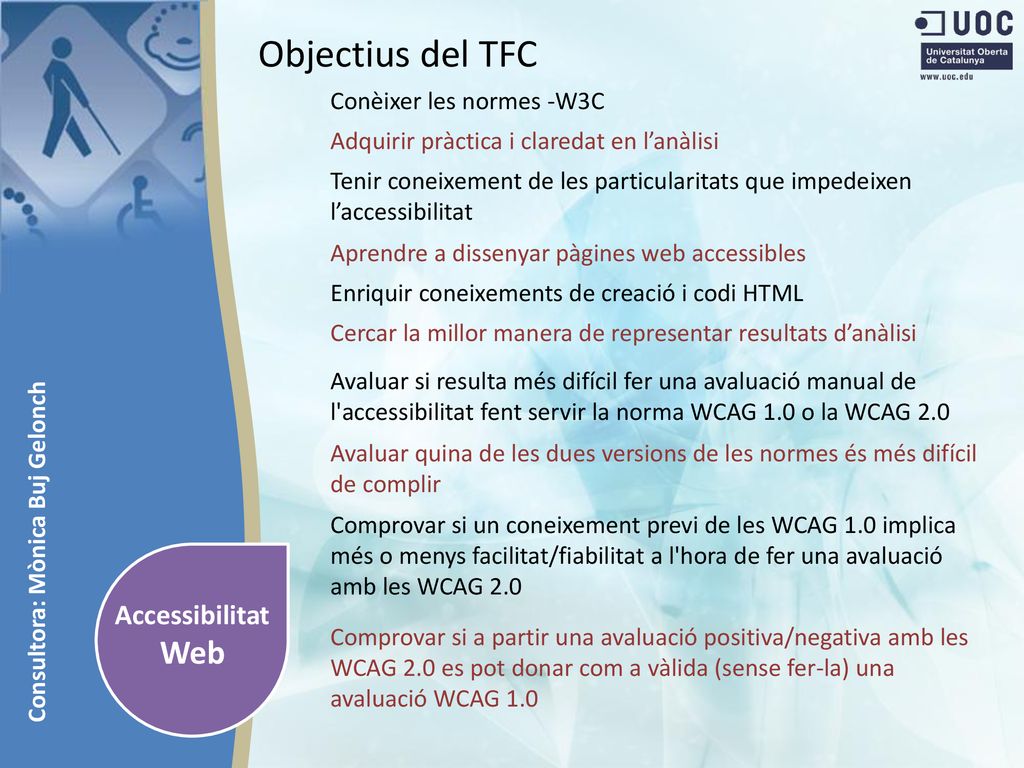 UOC
Universitat Oberta de Catalunya
www.uoc.edu

Objectius del TFC

Conèixer les normes -W3C

Adquirir pràctica i claredat en l’anàlisi

Tenir coneixement de les particularitats que impedeixen l’accessibilitat

Aprendre a dissenyar pàgines web accessibles

Enriquir coneixements de creació i codi HTML

Cercar la millor manera de representar resultats d’anàlisi

Avaluar si resulta més difícil fer una avaluació manual de l'accessibilitat fent servir la norma WCAG 1.0 o la WCAG 2.0

Avaluar quina de les dues versions de les normes és més difícil de complir

Comprovar si un coneixement previ de les WCAG 1.0 implica més o menys facilitat/fiabilitat a l'hora de fer una avaluació amb les WCAG 2.0

Comprovar si a partir una avaluació positiva/negativa amb les WCAG 2.0 es pot donar com a vàlida (sense fer-la) una avaluació WCAG 1.0

Consultora: Mònica Buj Gelonch

Accessibilitat Web